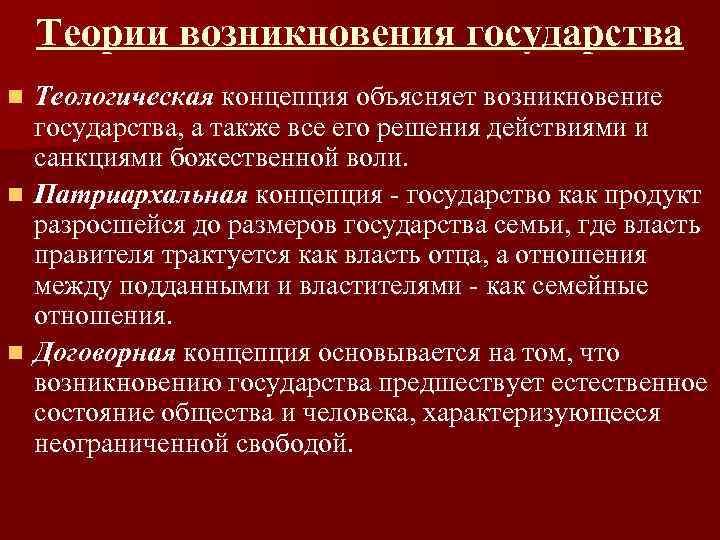 Теории возникновения государства

Теологическая концепция объясняет возникновение государства, а также все его решения действиями и санкциями божественной воли.

Патриархальная концепция - государство как продукт разросшейся до размеров государства семьи, где власть правителя трактуется как власть отца, а отношения между подданными и властителями - как семейные отношения.

Договорная концепция основывается на том, что возникновению государства предшествует естественное состояние общества и человека, характеризующееся неограниченной свободой.